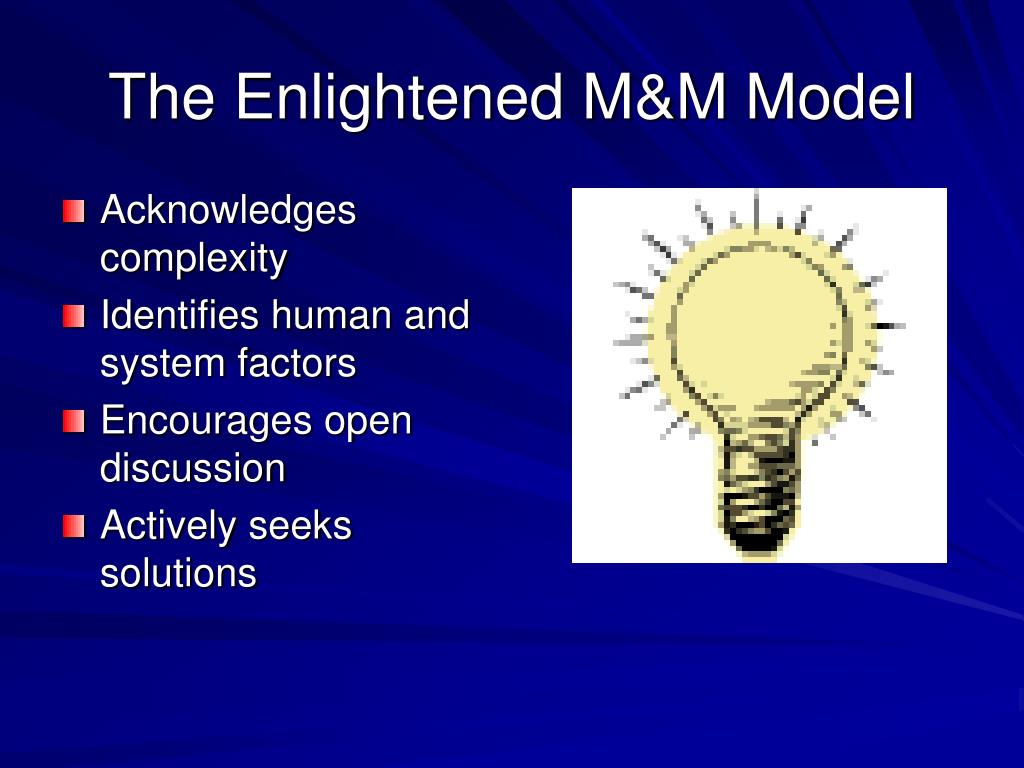 The Enlightened M&M Model

- Acknowledges complexity
- Identifies human and system factors
- Encourages open discussion
- Actively seeks solutions